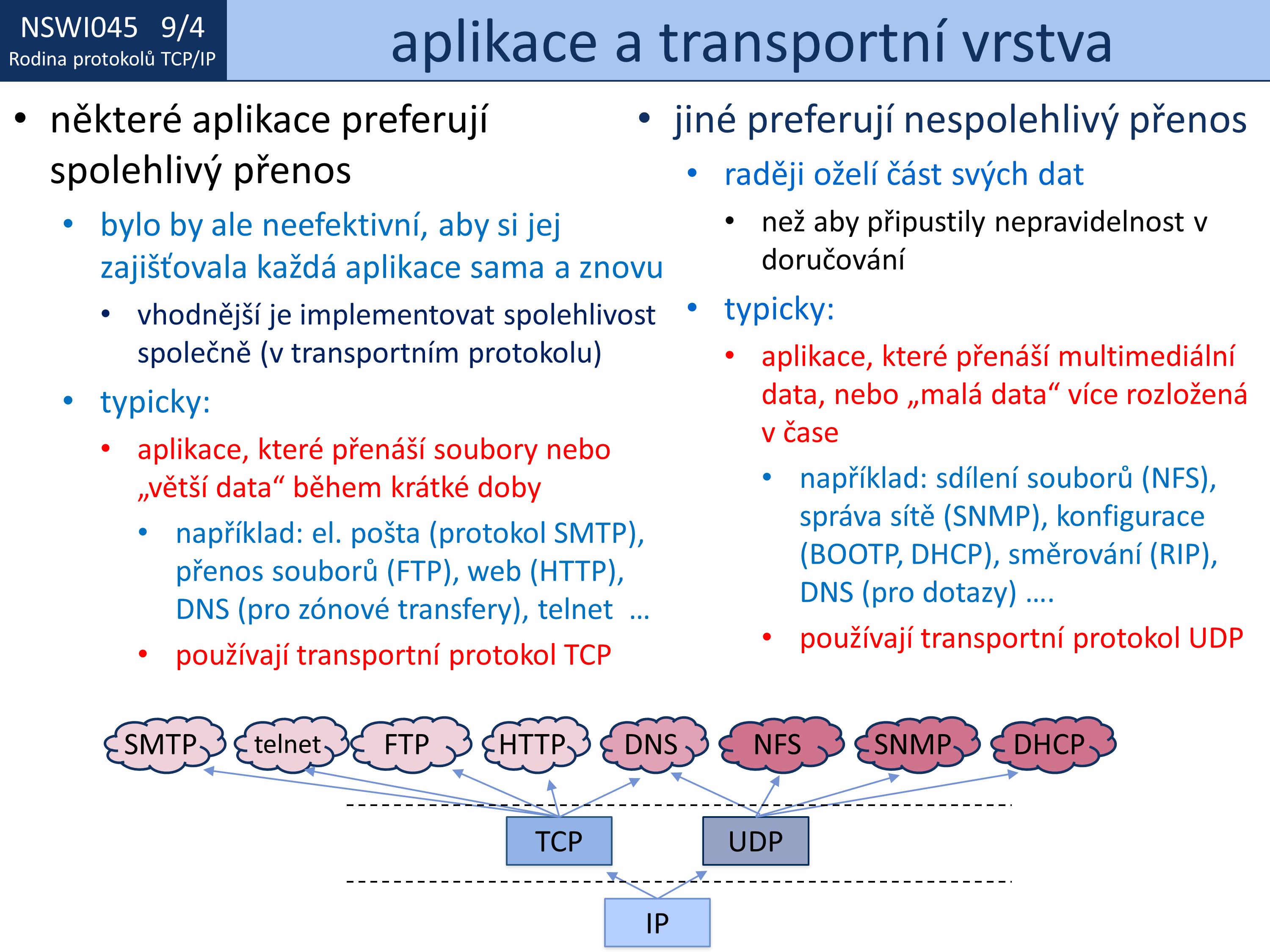 NSWI045 9/4
Rodina protokolů TCP/IP

aplikace a transportní vrstva

• některé aplikace preferují spolehlivý přenos
• bylo by ale neefektivní, aby si jej zajišťovala každá aplikace sama a znovu
• vhodnější je implementovat spolehlivost společně (v transportním protokolu)
• typicky:
• aplikace, které přenáší soubory nebo „větší data“ během krátké doby
• například: el. pošta (protokol SMTP), přenos souborů (FTP), web (HTTP), DNS (pro zónové transfery), telnet …
• používají transportní protokol TCP

• jiné preferují nespolehlivý přenos
• raději oželí část svých dat
• než aby připustily nepravidelnost v doručování
• typicky:
• aplikace, které přenáší multimediální data, nebo „malá data“ více rozložená v čase
• například: sdílení souborů (NFS), správa sítě (SNMP), konfigurace (BOOTP, DHCP), směrování (RIP), DNS (pro dotazy) ….
• používají transportní protokol UDP

SMTP telnet FTP HTTP DNS NFS SNMP DHCP

TCP UDP

IP